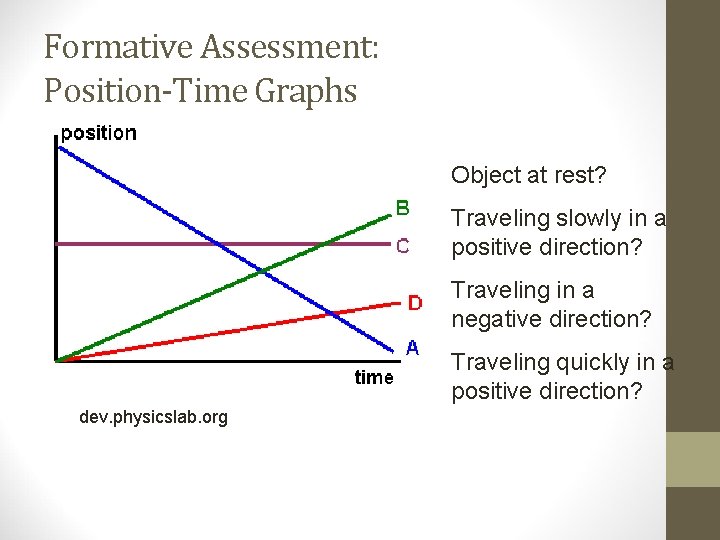 Formative Assessment: Position-Time Graphs

position

B

C

D

A

time

dev.physicslab.org

Object at rest?

Traveling slowly in a positive direction?

Traveling in a negative direction?

Traveling quickly in a positive direction?